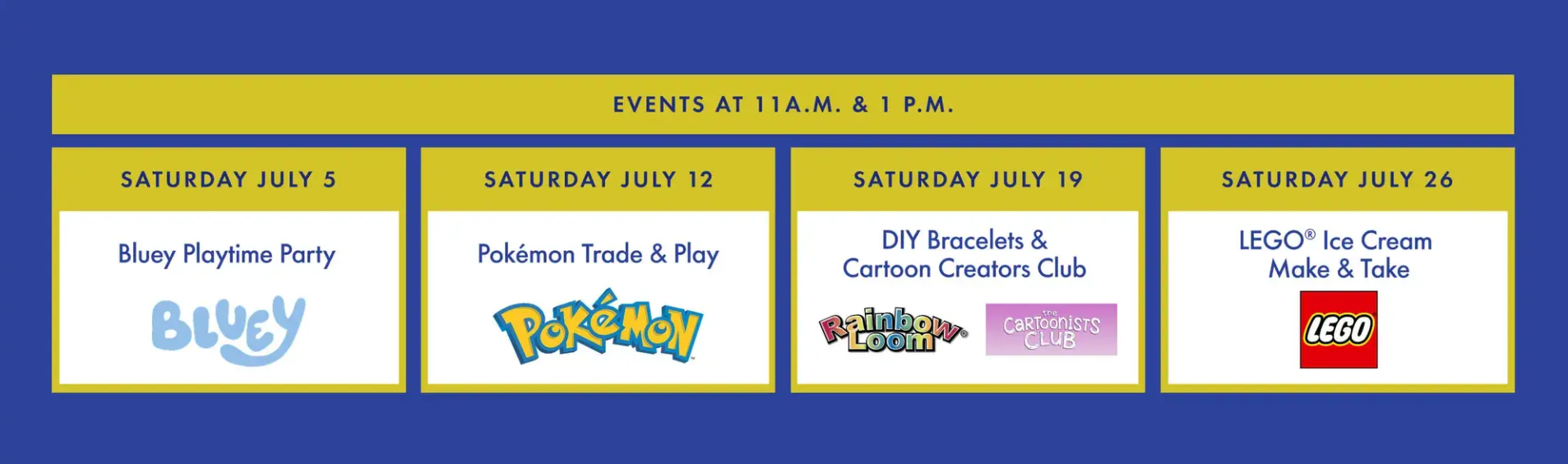 EVENTS AT 11A.M. & 1 P.M.

SATURDAY JULY 5

Bluey Playtime Party

BLUEY

SATURDAY JULY 12

Pokémon Trade & Play

POKéMON

SATURDAY JULY 19

DIY Bracelets & Cartoon Creators Club

Rainbow Loom®

the CARTOONISTS CLUB

SATURDAY JULY 26

LEGO® Ice Cream Make & Take

LEGO